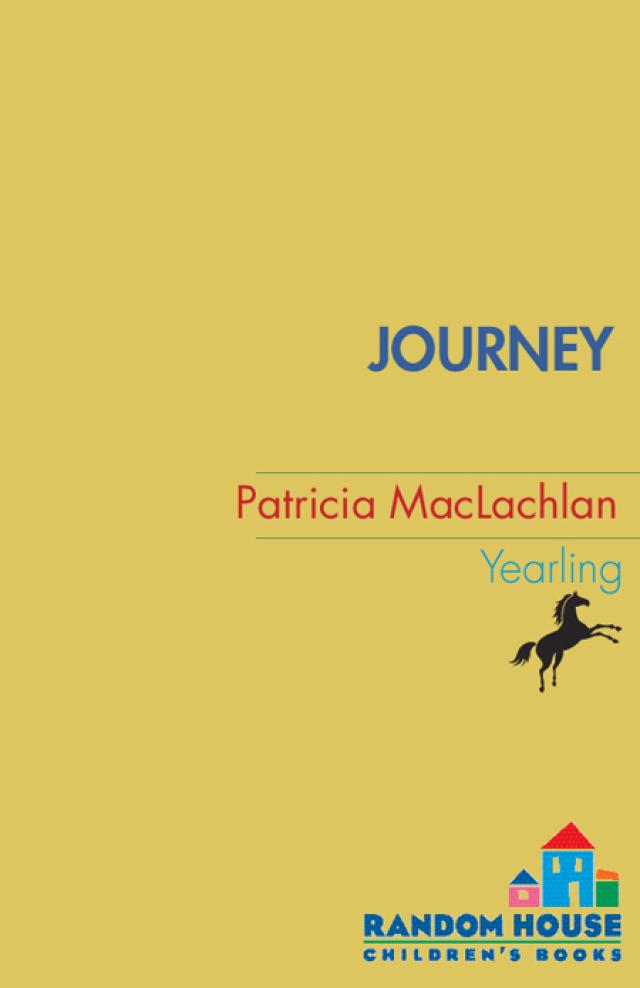 JOURNEY

Patricia MacLachlan

Yearling

RANDOM HOUSE
CHILDREN'S BOOKS